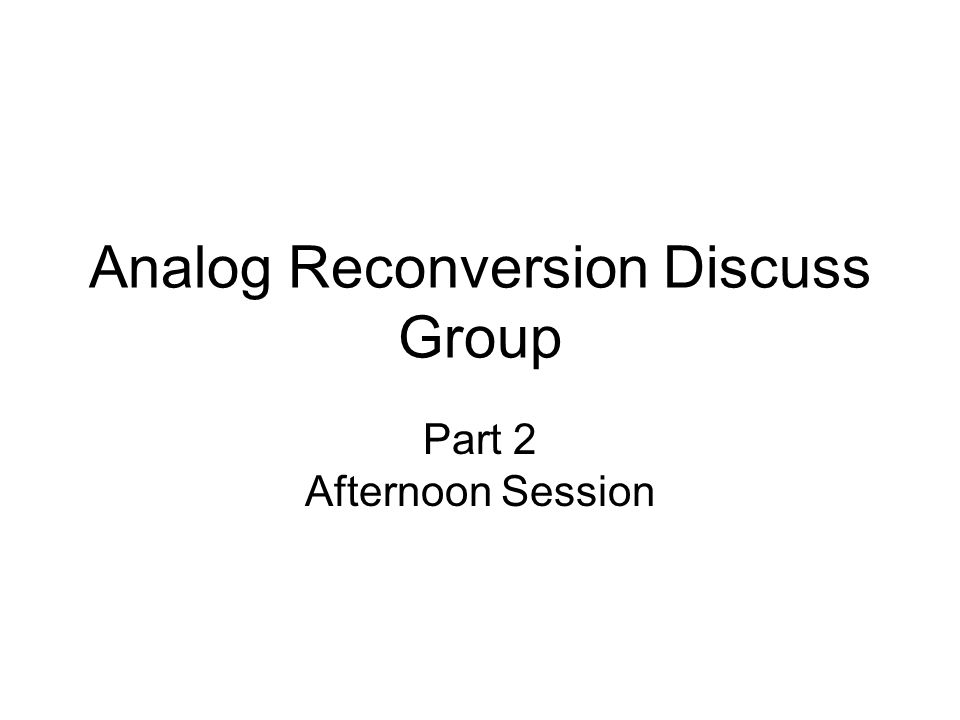 Analog Reconversion Discuss Group

Part 2
Afternoon Session